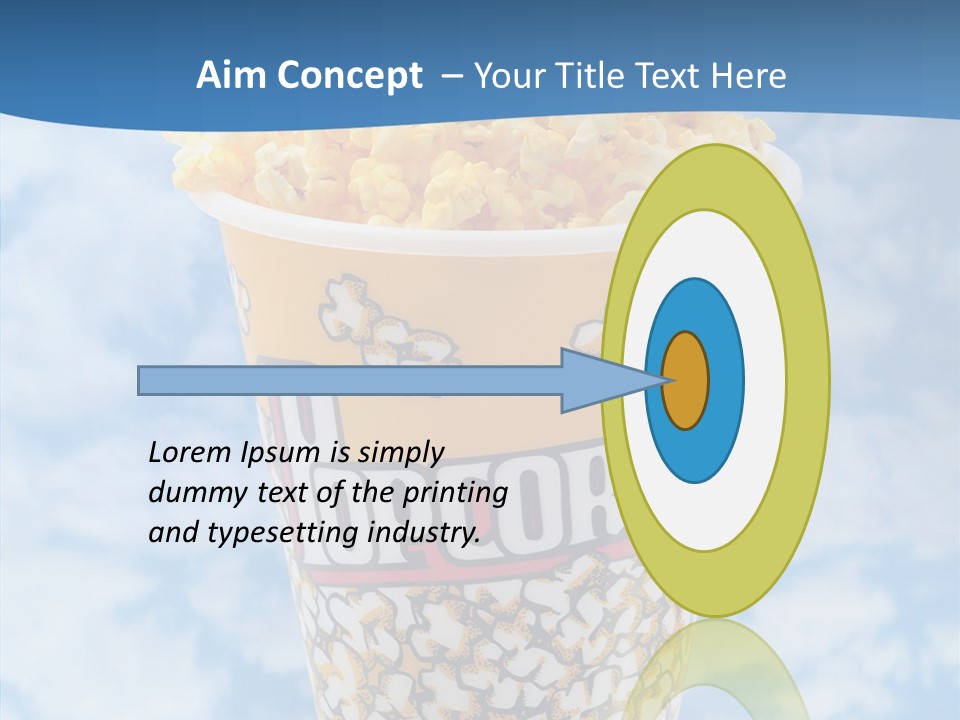 Aim Concept – Your Title Text Here

Lorem Ipsum is simply dummy text of the printing and typesetting industry.